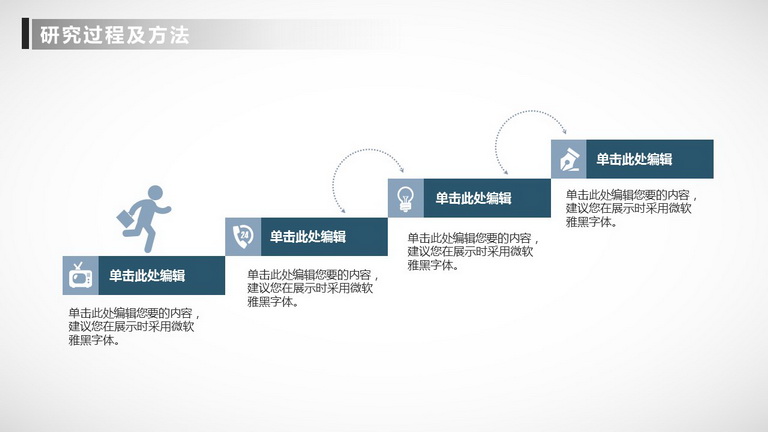 研究过程及方法

单击此处编辑

单击此处编辑您要的内容，建议您在展示时采用微软雅黑字体。

24

单击此处编辑

单击此处编辑您要的内容，建议您在展示时采用微软雅黑字体。

单击此处编辑

单击此处编辑您要的内容，建议您在展示时采用微软雅黑字体。

单击此处编辑

单击此处编辑您要的内容，建议您在展示时采用微软雅黑字体。